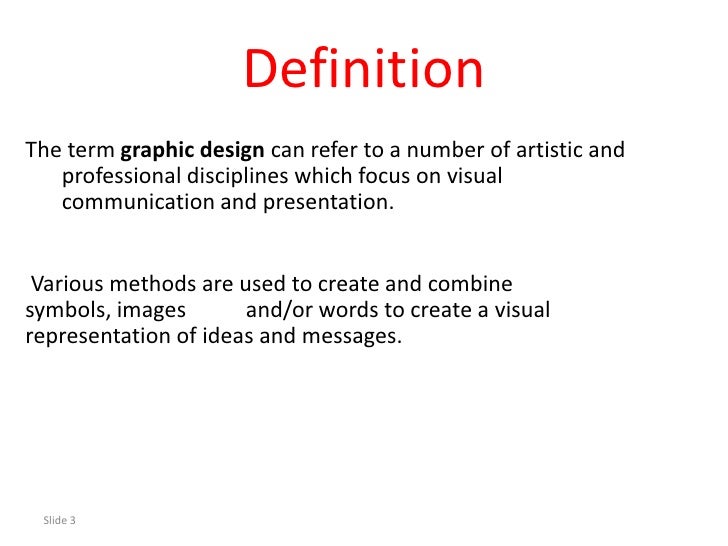 Definition

The term graphic design can refer to a number of artistic and professional disciplines which focus on visual communication and presentation.

Various methods are used to create and combine symbols, images and/or words to create a visual representation of ideas and messages.

Slide 3